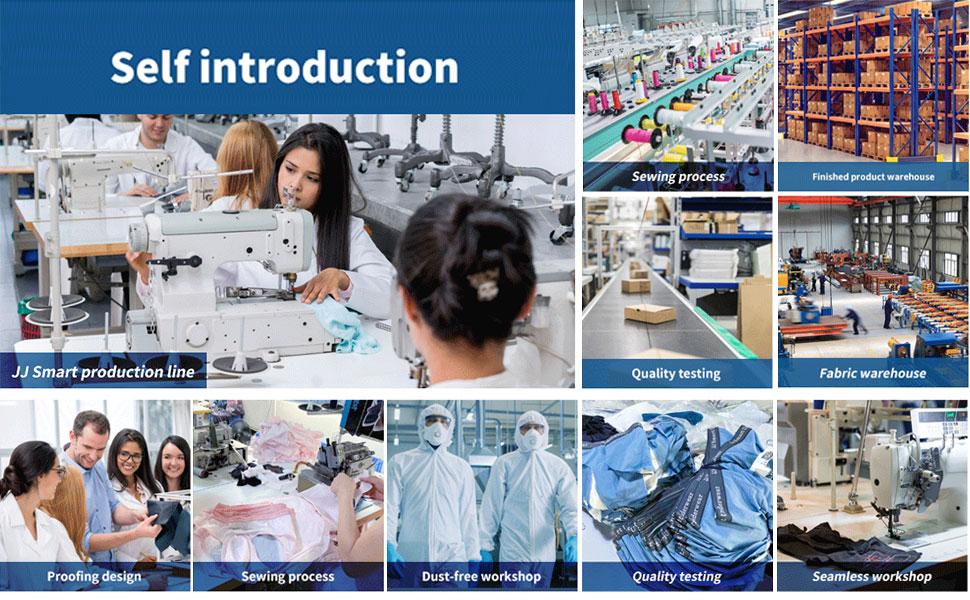 Self introduction

JJ Smart production line

Sewing process

Finished product warehouse

Quality testing

Fabric warehouse

Proofing design

Sewing process

Dust-free workshop

Quality testing

Seamless workshop